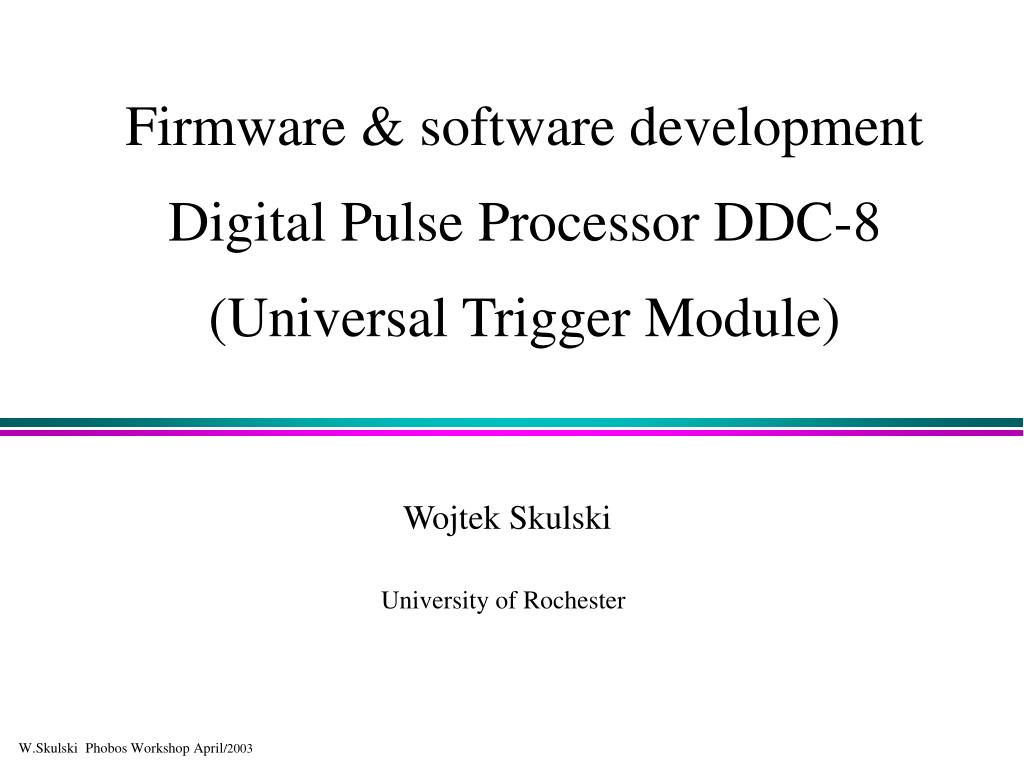 Firmware & software development
Digital Pulse Processor DDC-8
(Universal Trigger Module)

Wojtek Skulski

University of Rochester

W.Skulski Phobos Workshop April/2003